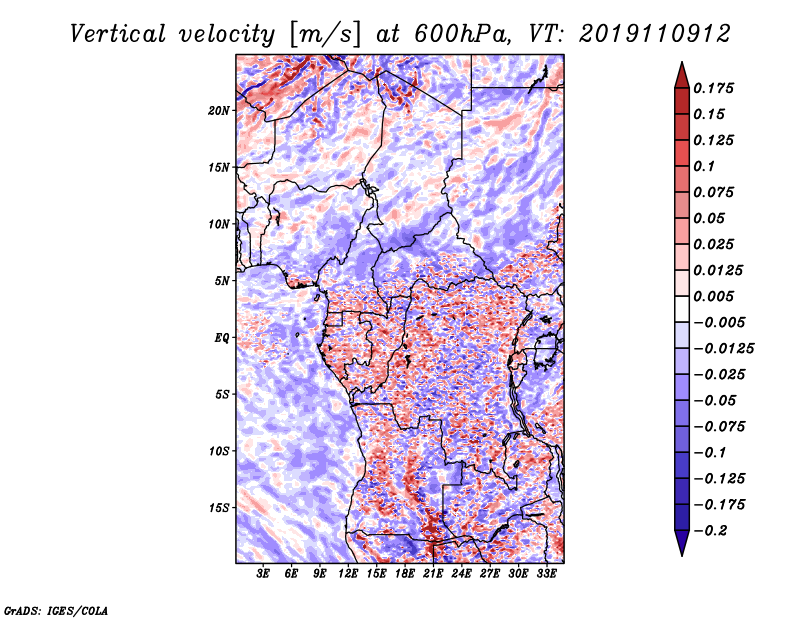 Vertical velocity [m/s] at 600hPa, VT: 2019110912

20N
15N
10N
5N
EQ
5S
10S
15S

3E 6E 9E 12E 15E 18E 21E 24E 27E 30E 33E

0.175
0.15
0.125
0.1
0.075
0.05
0.025
0.0125
0.005
−0.005
−0.0125
−0.025
−0.05
−0.075
−0.1
−0.125
−0.175
−0.2

GrADS: IGES/COLA